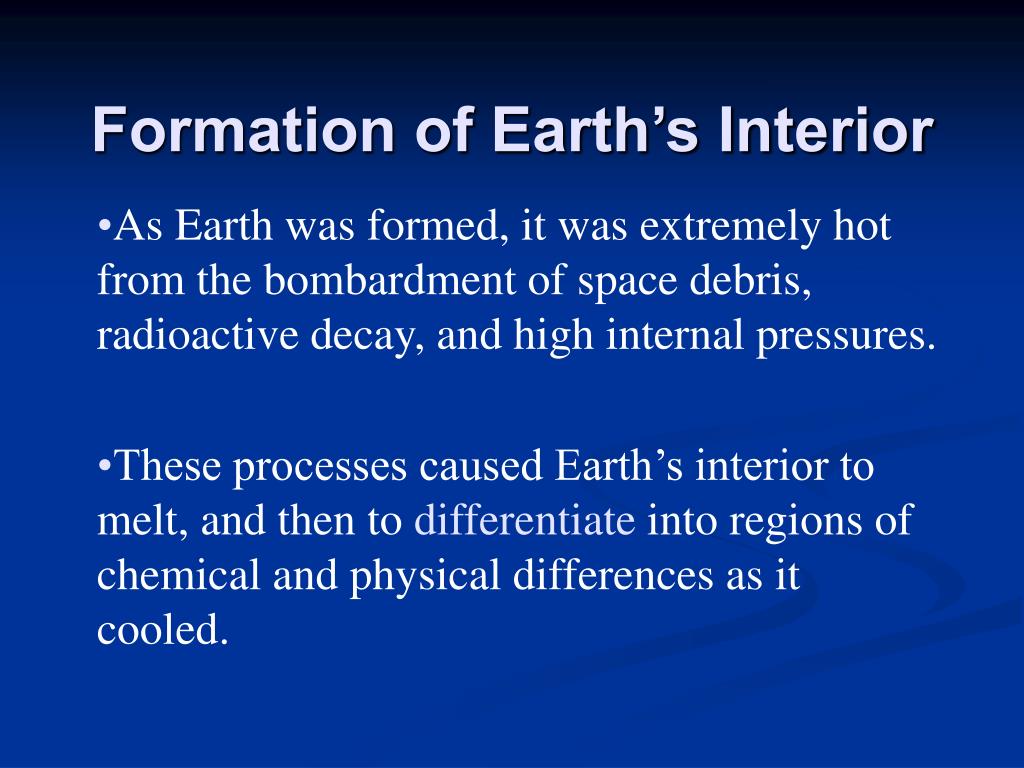 Formation of Earth’s Interior

•As Earth was formed, it was extremely hot from the bombardment of space debris, radioactive decay, and high internal pressures.

•These processes caused Earth’s interior to melt, and then to differentiate into regions of chemical and physical differences as it cooled.